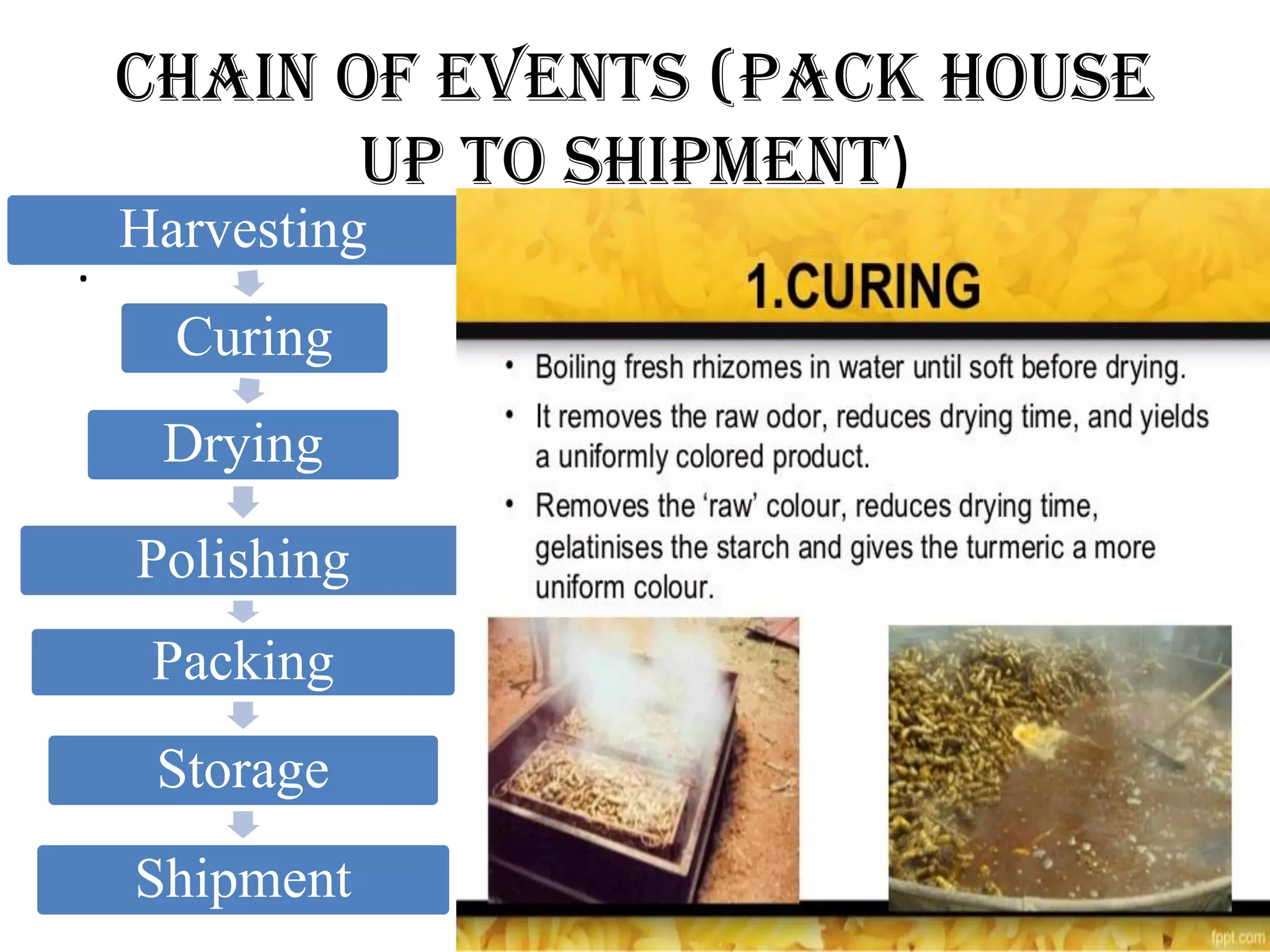 CHAIN OF EVENTS (PACK HOUSE UP TO SHIPMENT)

Harvesting

•

Curing

Drying

Polishing

Packing

Storage

Shipment

1.CURING

• Boiling fresh rhizomes in water until soft before drying.

• It removes the raw odor, reduces drying time, and yields a uniformly colored product.

• Removes the 'raw' colour, reduces drying time, gelatinises the starch and gives the turmeric a more uniform colour.

fppt.com